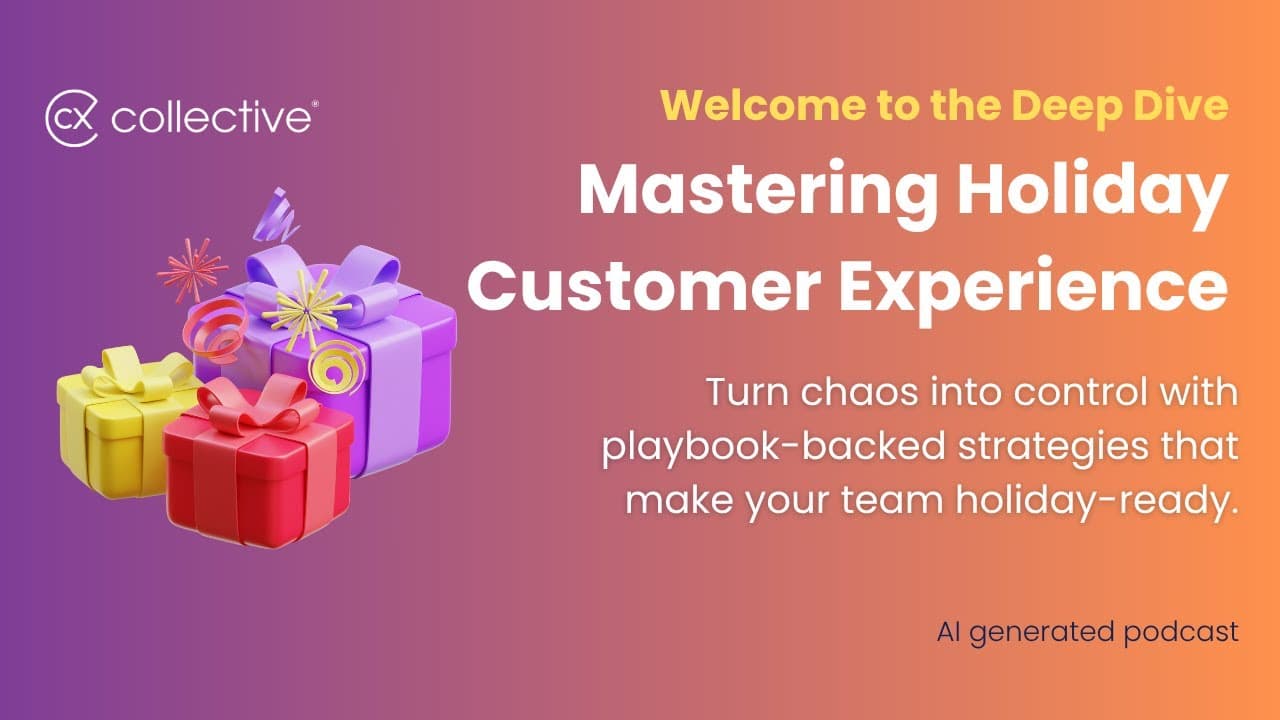 cx collective®

Welcome to the Deep Dive

Mastering Holiday Customer Experience

Turn chaos into control with playbook-backed strategies that make your team holiday-ready.

AI generated podcast